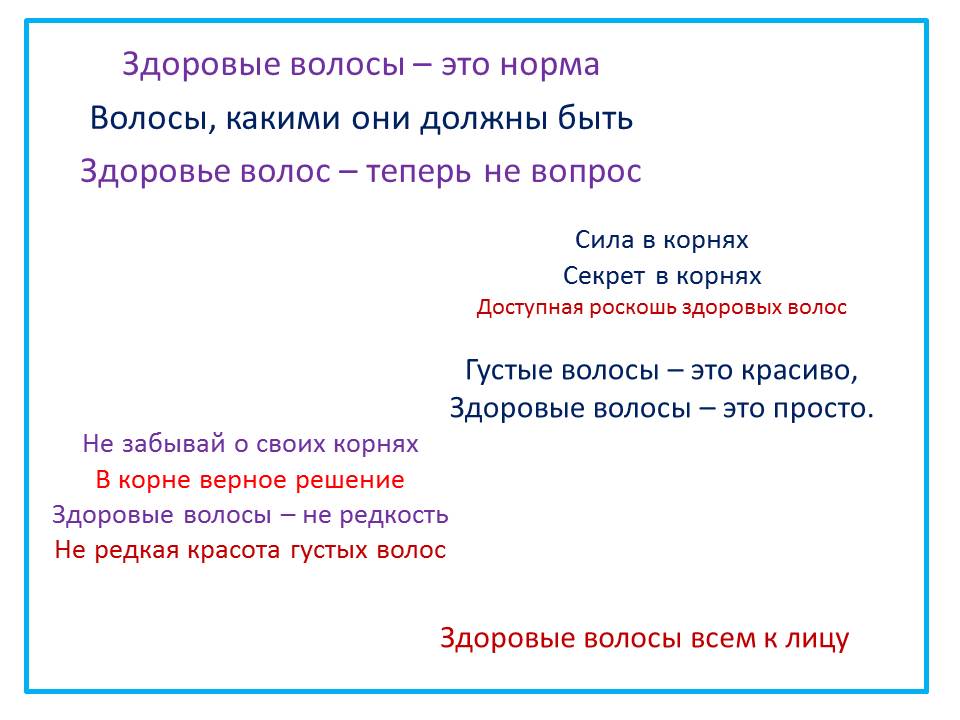 Здоровые волосы – это норма

Волосы, какими они должны быть

Здоровье волос – теперь не вопрос

Сила в корнях

Секрет в корнях

Доступная роскошь здоровых волос

Густые волосы – это красиво,
Здоровые волосы – это просто.

Не забывай о своих корнях

В корне верное решение

Здоровые волосы – не редкость

Не редкая красота густых волос

Здоровые волосы всем к лицу